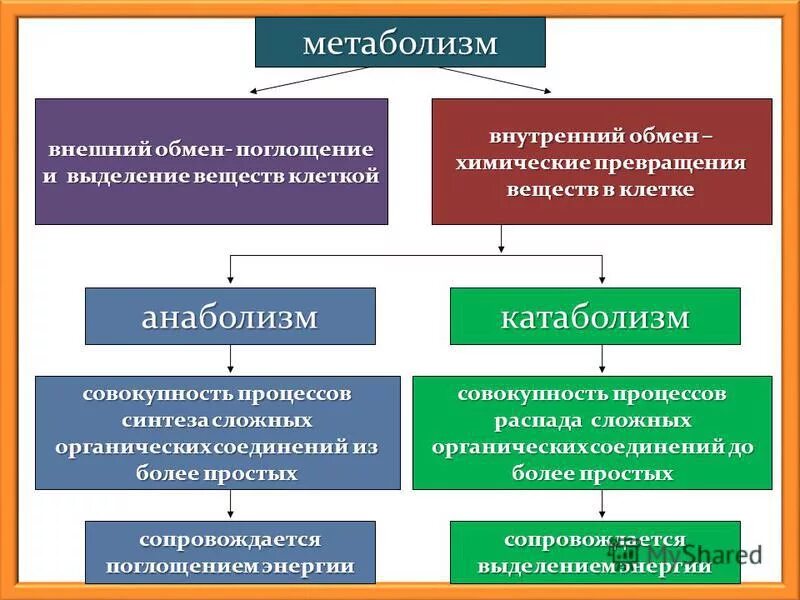 метаболизм

внешний обмен- поглощение и выделение веществ клеткой

внутренний обмен – химические превращения веществ в клетке

анаболизм

катаболизм

совокупность процессов синтеза сложных органических соединений из более простых

совокупность процессов распада сложных органических соединений до более простых

сопровождается поглощением энергии

сопровождается выделением энергии

MyShared